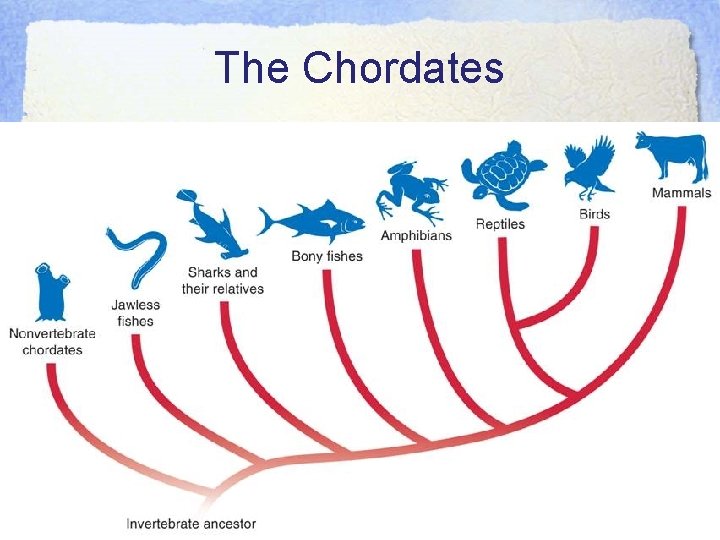 The Chordates

Nonvertebrate chordates

Jawless fishes

Sharks and their relatives

Bony fishes

Amphibians

Reptiles

Birds

Mammals

Invertebrate ancestor